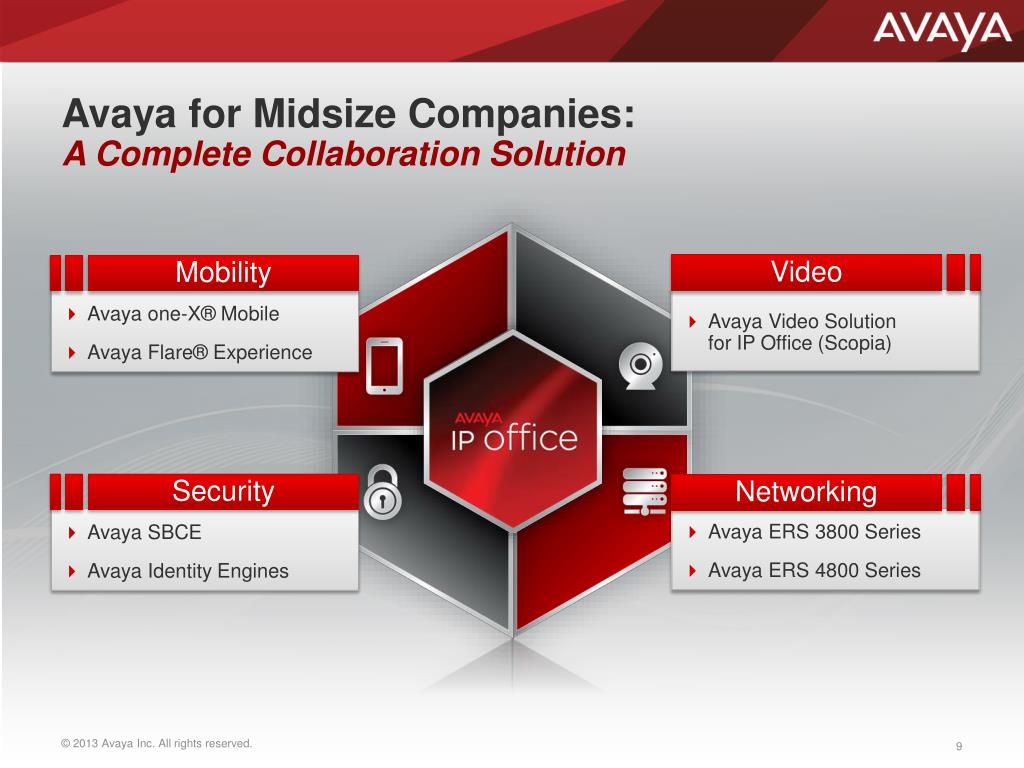 AVAYA

Avaya for Midsize Companies:
A Complete Collaboration Solution

Mobility
Avaya one-X® Mobile
Avaya Flare® Experience

Video
Avaya Video Solution for IP Office (Scopia)

AVAYA
IP Office

Security
Avaya SBCE
Avaya Identity Engines

Networking
Avaya ERS 3800 Series
Avaya ERS 4800 Series

© 2013 Avaya Inc. All rights reserved.

9